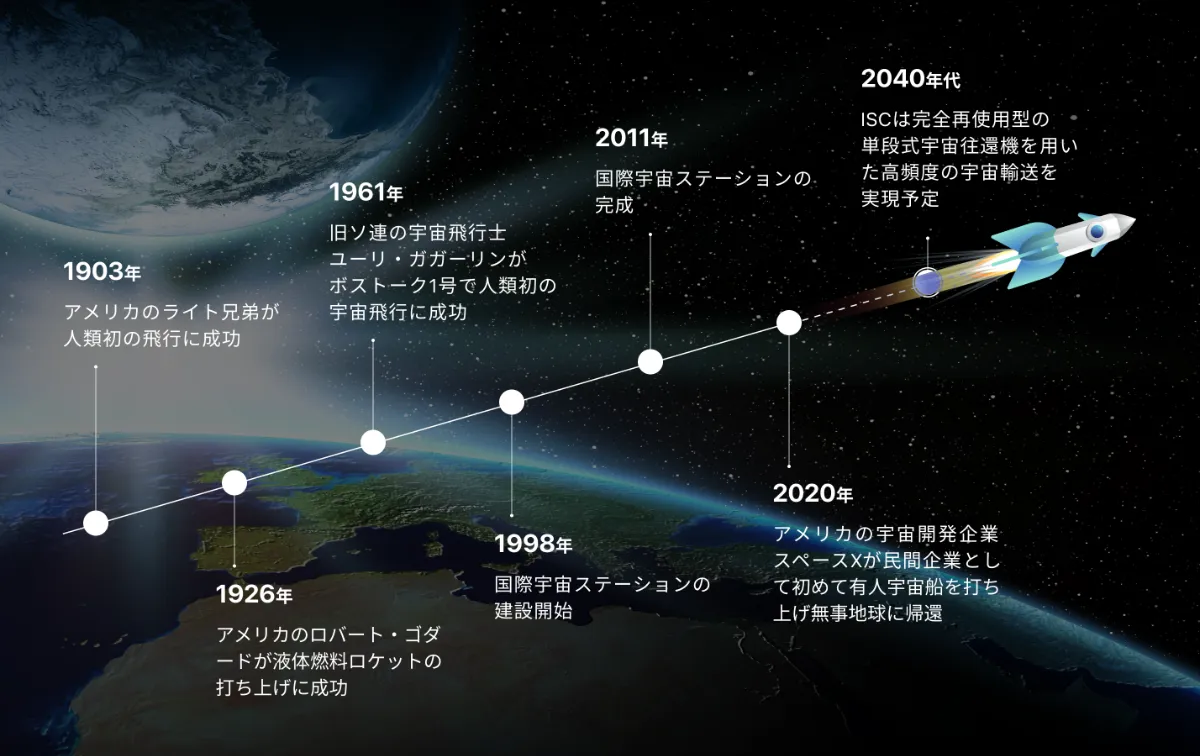 1903年
アメリカのライト兄弟が人類初の飛行に成功

1926年
アメリカのロバート・ゴダードが液体燃料ロケットの打ち上げに成功

1961年
旧ソ連の宇宙飛行士ユーリ・ガガーリンがボストーク1号で人類初の宇宙飛行に成功

1998年
国際宇宙ステーションの建設開始

2011年
国際宇宙ステーションの完成

2020年
アメリカの宇宙開発企業スペースXが民間企業として初めて有人宇宙船を打ち上げ無事地球に帰還

2040年代
ISCは完全再使用型の単段式宇宙往還機を用いた高頻度の宇宙輸送を実現予定